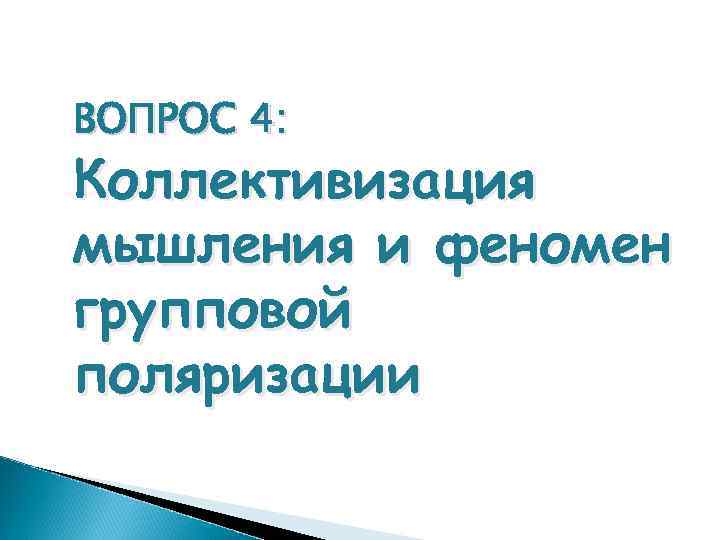 ВОПРОС 4:
Коллективизация мышления и феномен групповой поляризации